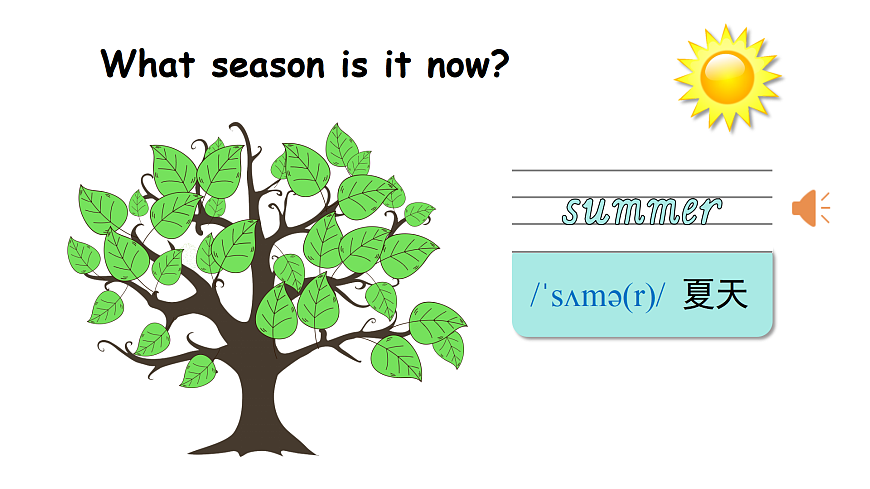 What season is it now?

summer

/ˈsʌmə(r)/ 夏天